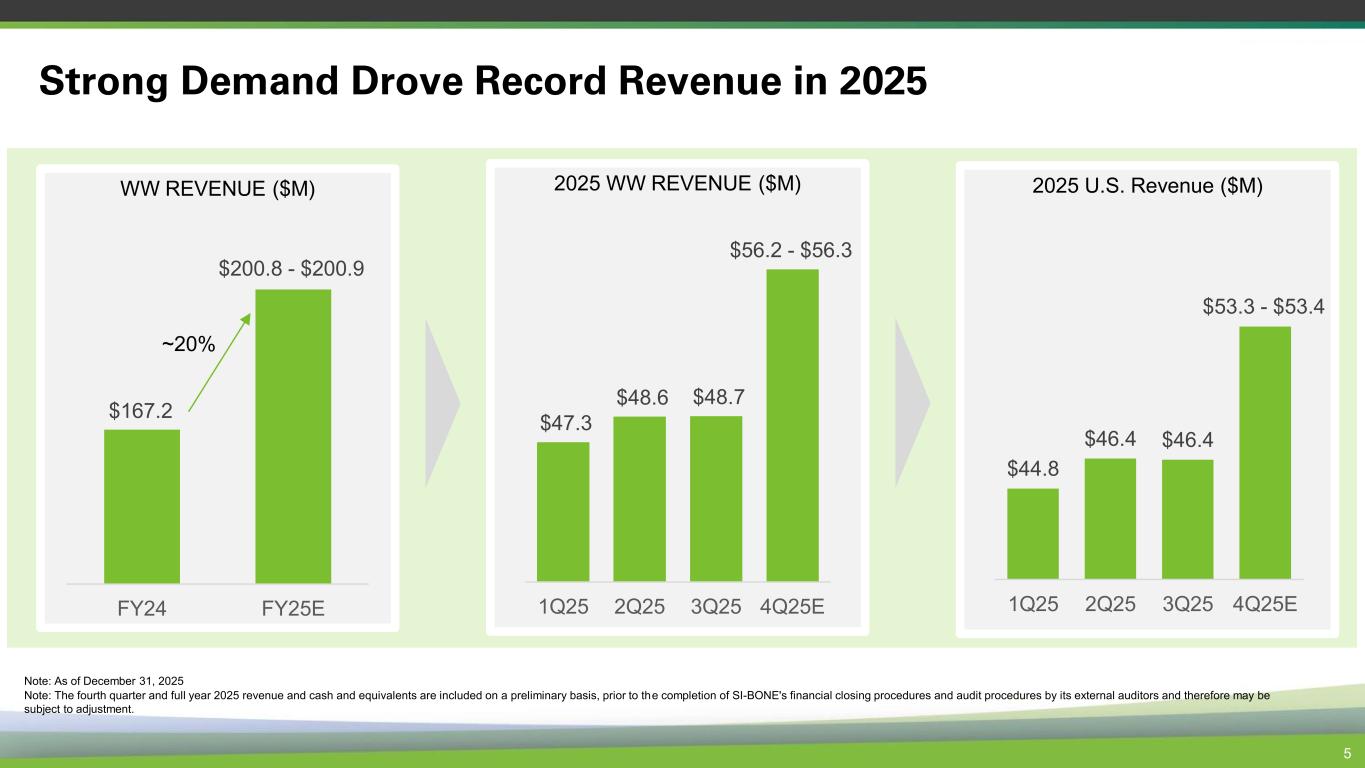 Strong Demand Drove Record Revenue in 2025

WW REVENUE ($M)

$200.8 - $200.9

~20%

$167.2

FY24 FY25E

2025 WW REVENUE ($M)

$56.2 - $56.3

$47.3 $48.6 $48.7

1Q25 2Q25 3Q25 4Q25E

2025 U.S. Revenue ($M)

$53.3 - $53.4

$44.8 $46.4 $46.4

1Q25 2Q25 3Q25 4Q25E

Note: As of December 31, 2025
Note: The fourth quarter and full year 2025 revenue and cash and equivalents are included on a preliminary basis, prior to the completion of SI-BONE's financial closing procedures and audit procedures by its external auditors and therefore may be subject to adjustment.

5